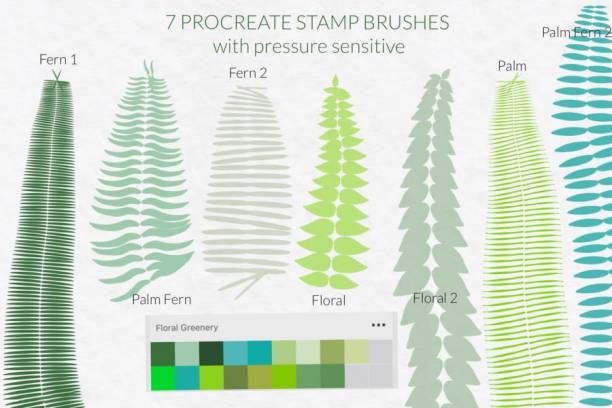 7 PROCREATE STAMP BRUSHES
with pressure sensitive

Fern 1

Fern 2

Palm

Palm Fern 2

Palm Fern

Floral

Floral 2

Floral Greenery •••